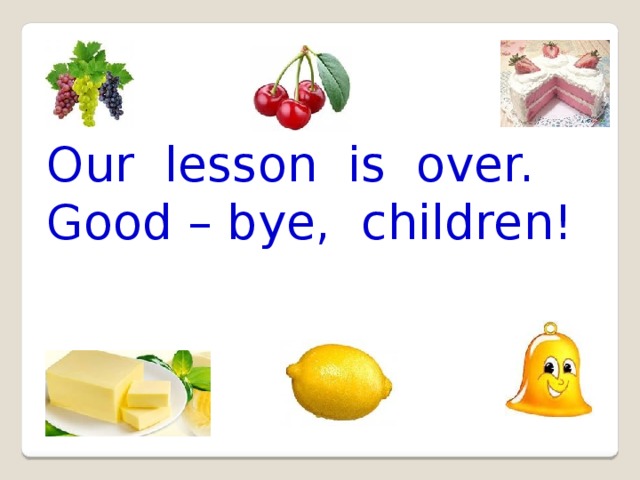 Our lesson is over.
Good – bye, children!